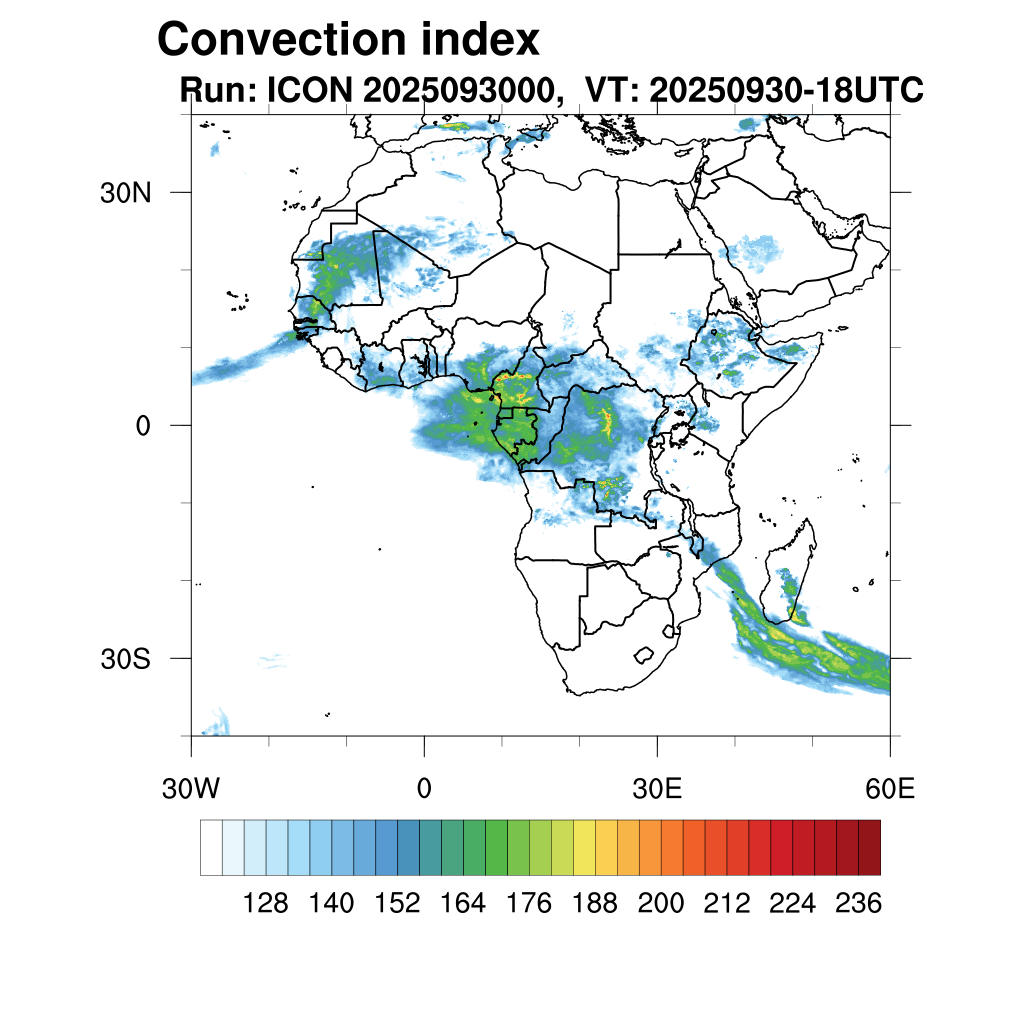 Convection index
Run: ICON 2025093000, VT: 20250930-18UTC

30N
0
30S

30W
0
30E
60E

128 140 152 164 176 188 200 212 224 236